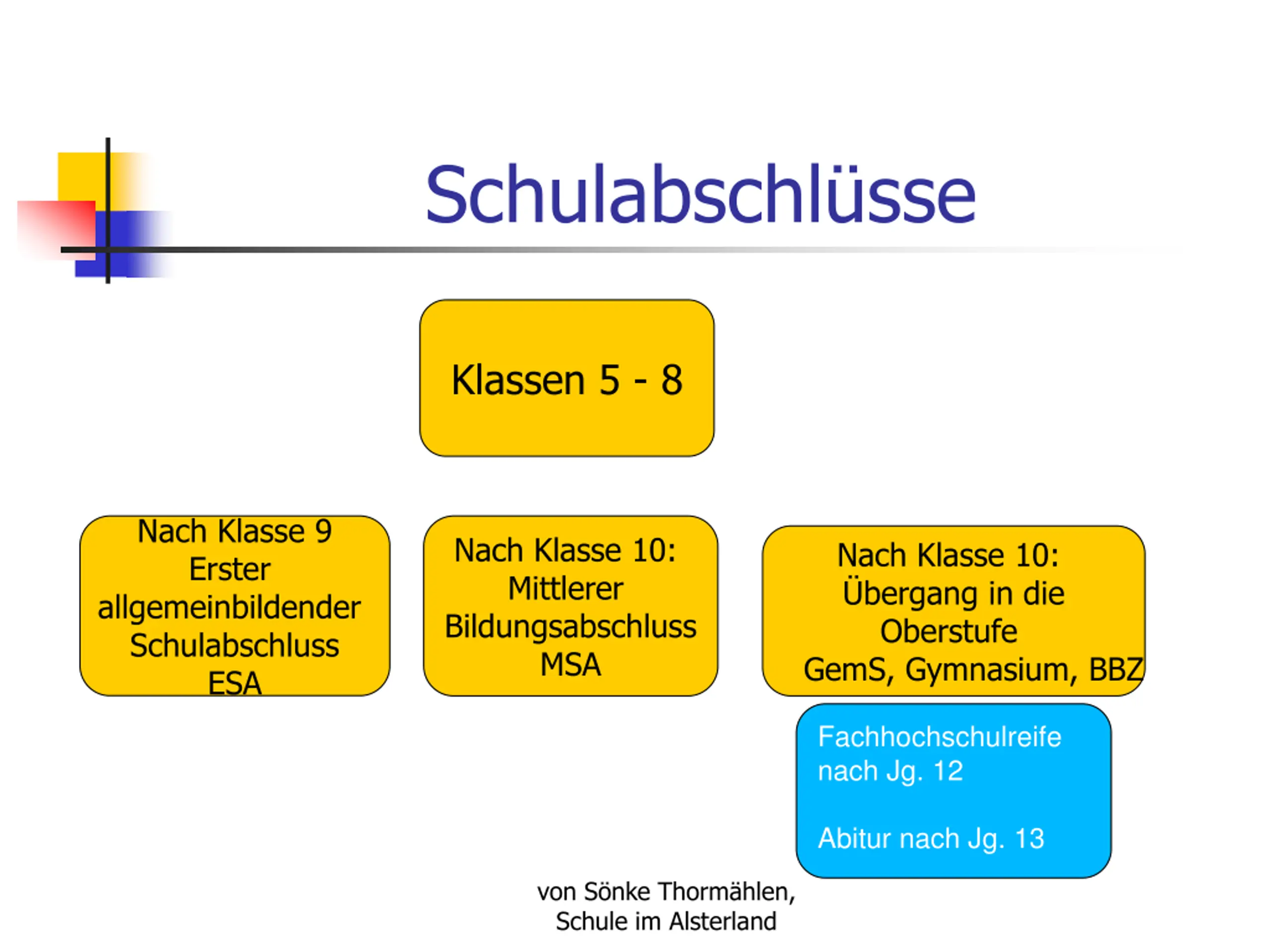 Schulabschlüsse

Klassen 5 - 8

Nach Klasse 9
Erster allgemeinbildender Schulabschluss
ESA

Nach Klasse 10:
Mittlerer Bildungsabschluss
MSA

Nach Klasse 10:
Übergang in die Oberstufe
GemS, Gymnasium, BBZ

Fachhochschulreife nach Jg. 12

Abitur nach Jg. 13

von Sönke Thormählen,
Schule im Alsterland